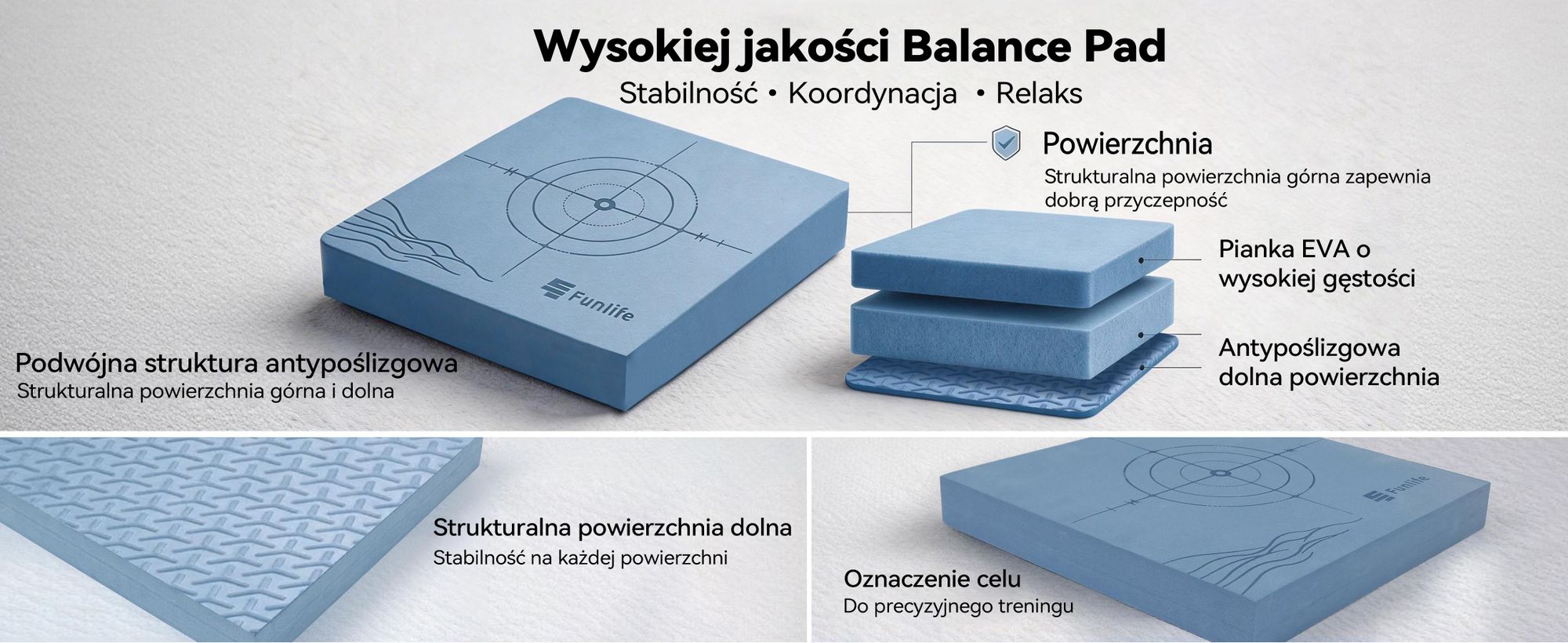 Wysokiej jakości Balance Pad
Stabilność • Koordynacja • Relaks

Funlife

Powierzchnia
Strukturalna powierzchnia górna zapewnia dobrą przyczepność

Pianka EVA o wysokiej gęstości

Antypoślizgowa dolna powierzchnia

Podwójna struktura antypoślizgowa
Strukturalna powierzchnia górna i dolna

Strukturalna powierzchnia dolna
Stabilność na każdej powierzchni

Funlife

Oznaczenie celu
Do precyzyjnego treningu